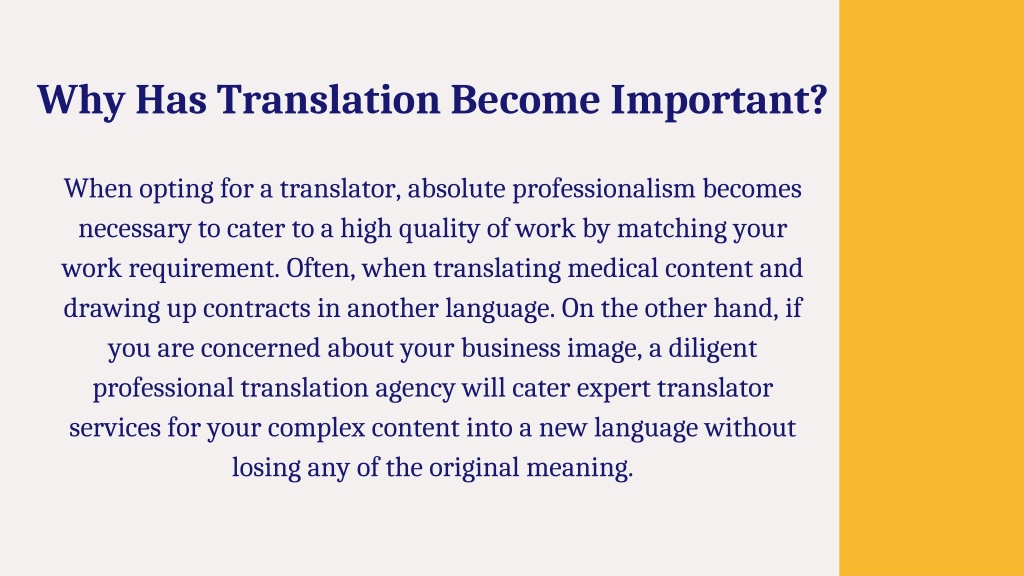 Why Has Translation Become Important?

When opting for a translator, absolute professionalism becomes necessary to cater to a high quality of work by matching your work requirement. Often, when translating medical content and drawing up contracts in another language. On the other hand, if you are concerned about your business image, a diligent professional translation agency will cater expert translator services for your complex content into a new language without losing any of the original meaning.